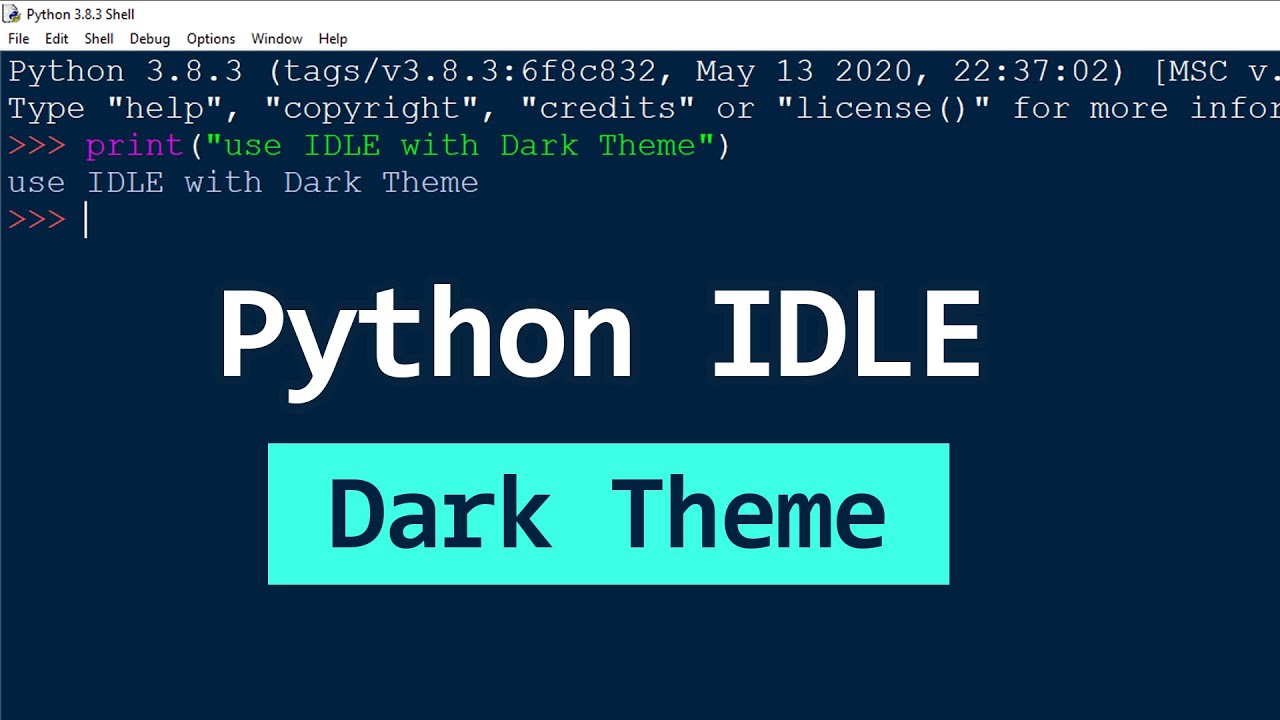 Python 3.8.3 Shell

File Edit Shell Debug Options Window Help

Python 3.8.3 (tags/v3.8.3:6f8c832, May 13 2020, 22:37:02) [MSC v.
Type "help", "copyright", "credits" or "license()" for more infor
>>> print("use IDLE with Dark Theme")
use IDLE with Dark Theme
>>>

Python IDLE

Dark Theme